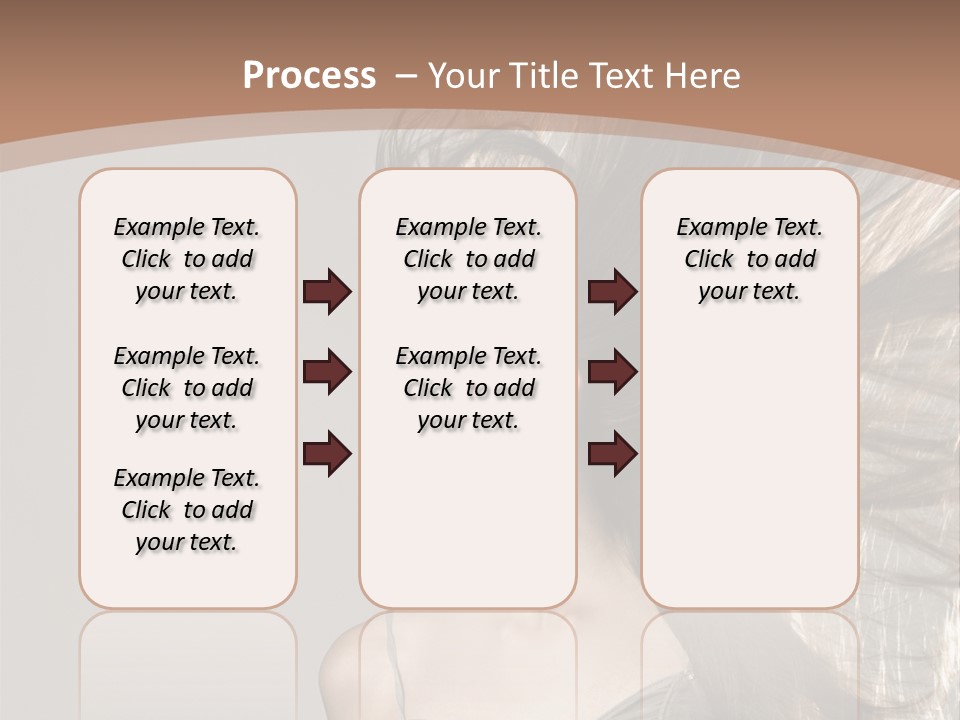 Process – Your Title Text Here

Example Text. Click to add your text.

Example Text. Click to add your text.

Example Text. Click to add your text.

Example Text. Click to add your text.

Example Text. Click to add your text.

Example Text. Click to add your text.